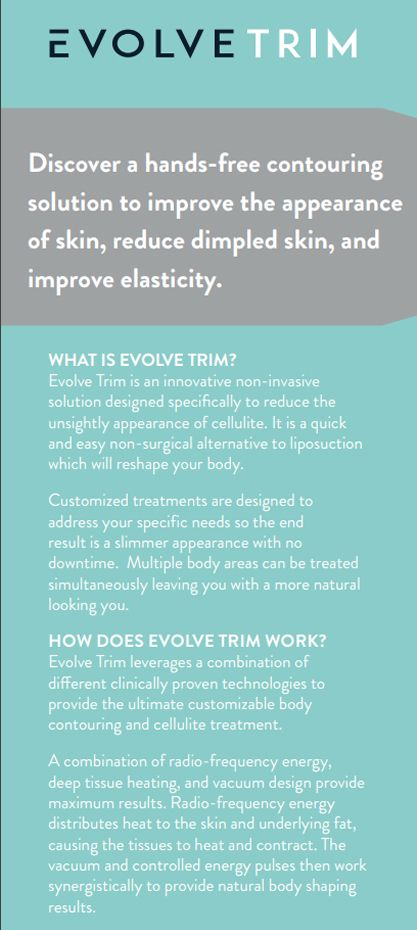 EVOLVE TRIM

Discover a hands-free contouring solution to improve the appearance of skin, reduce dimpled skin, and improve elasticity.

WHAT IS EVOLVE TRIM?
Evolve Trim is an innovative non-invasive solution designed specifically to reduce the unsightly appearance of cellulite. It is a quick and easy non-surgical alternative to liposuction which will reshape your body.

Customized treatments are designed to address your specific needs so the end result is a slimmer appearance with no downtime. Multiple body areas can be treated simultaneously leaving you with a more natural looking you.

HOW DOES EVOLVE TRIM WORK?
Evolve Trim leverages a combination of different clinically proven technologies to provide the ultimate customizable body contouring and cellulite treatment.

A combination of radio-frequency energy, deep tissue heating, and vacuum design provide maximum results. Radio-frequency energy distributes heat to the skin and underlying fat, causing the tissues to heat and contract. The vacuum and controlled energy pulses then work synergistically to provide natural body shaping results.